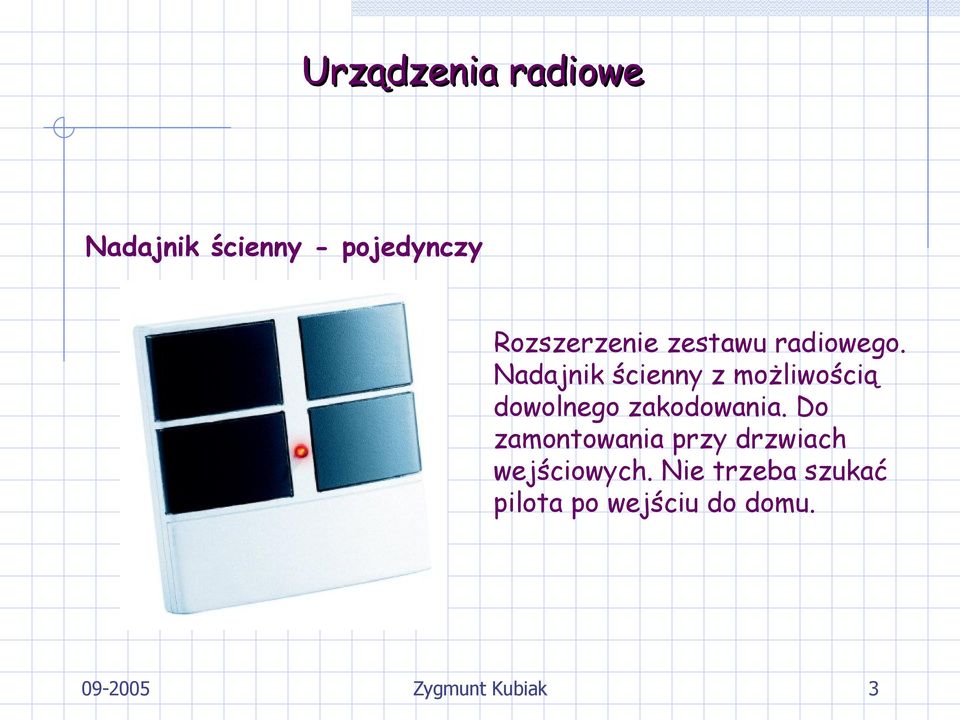 Urządzenia radiowe

Nadajnik ścienny - pojedynczy

Rozszerzenie zestawu radiowego. Nadajnik ścienny z możliwością dowolnego zakodowania. Do zamontowania przy drzwiach wejściowych. Nie trzeba szukać pilota po wejściu do domu.

09-2005

Zygmunt Kubiak

3